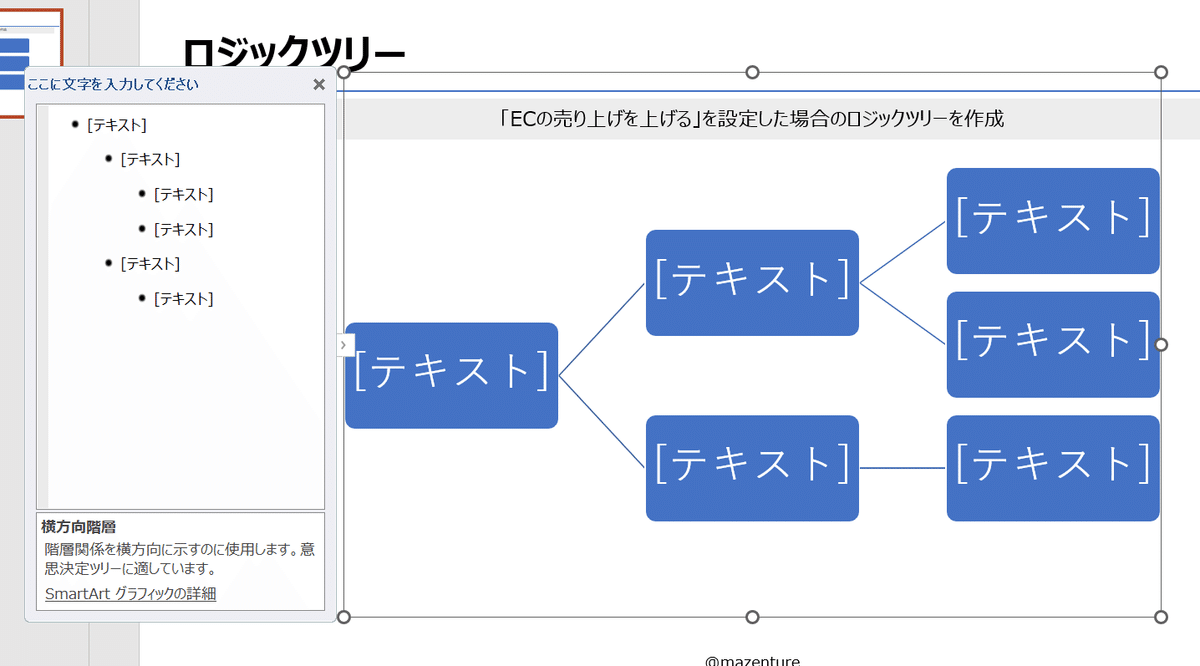 ロジックツリー

ここに文字を入力してください ×

• [テキスト]
• [テキスト]
• [テキスト]
• [テキスト]
• [テキスト]
• [テキスト]

横方向階層

階層関係を横方向に示すのに使用します。意思決定ツリーに適しています。

SmartArt グラフィックの詳細

「ECの売り上げを上げる」を設定した場合のロジックツリーを作成

[テキスト]

[テキスト]

[テキスト]

[テキスト]

[テキスト]

[テキスト]

@mazenture